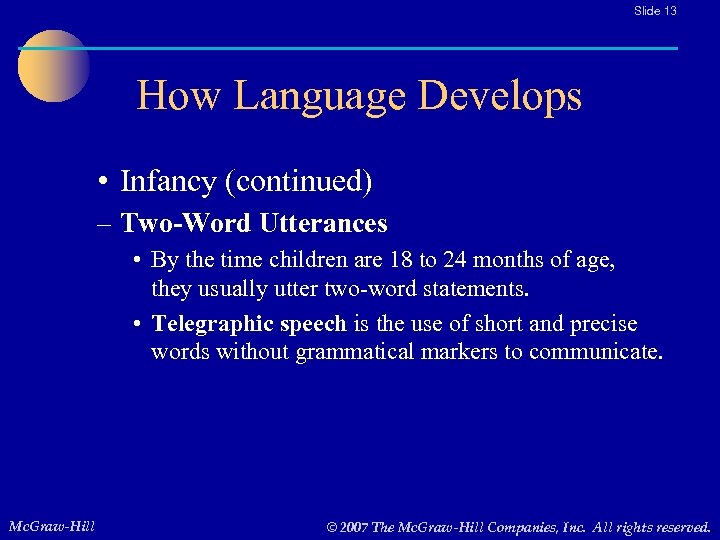 Slide 13

How Language Develops

• Infancy (continued)

– Two-Word Utterances

• By the time children are 18 to 24 months of age, they usually utter two-word statements.

• Telegraphic speech is the use of short and precise words without grammatical markers to communicate.

McGraw-Hill

© 2007 The McGraw-Hill Companies, Inc. All rights reserved.